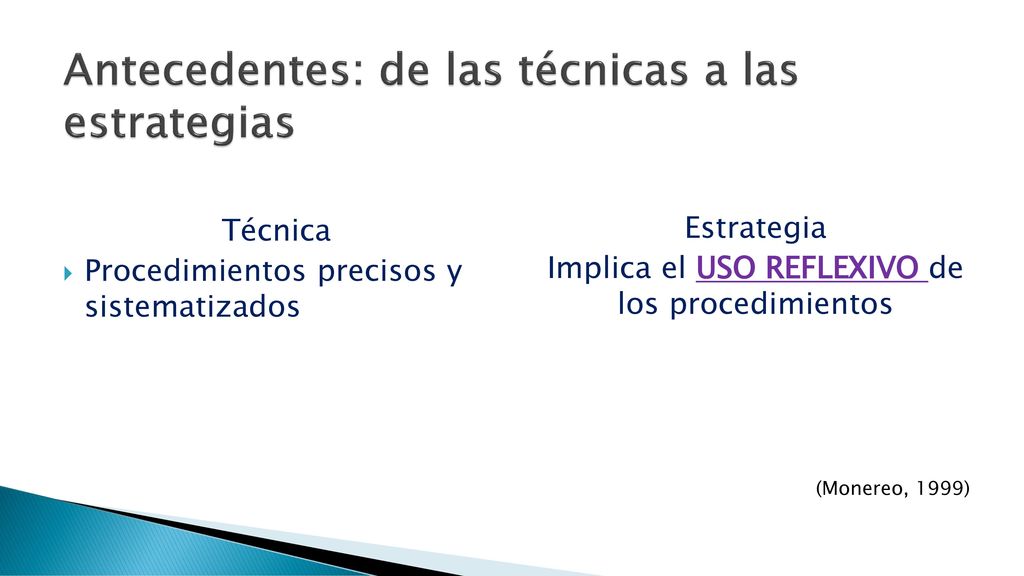 Antecedentes: de las técnicas a las estrategias

Técnica

Procedimientos precisos y sistematizados

Estrategia

Implica el USO REFLEXIVO de los procedimientos

(Monereo, 1999)